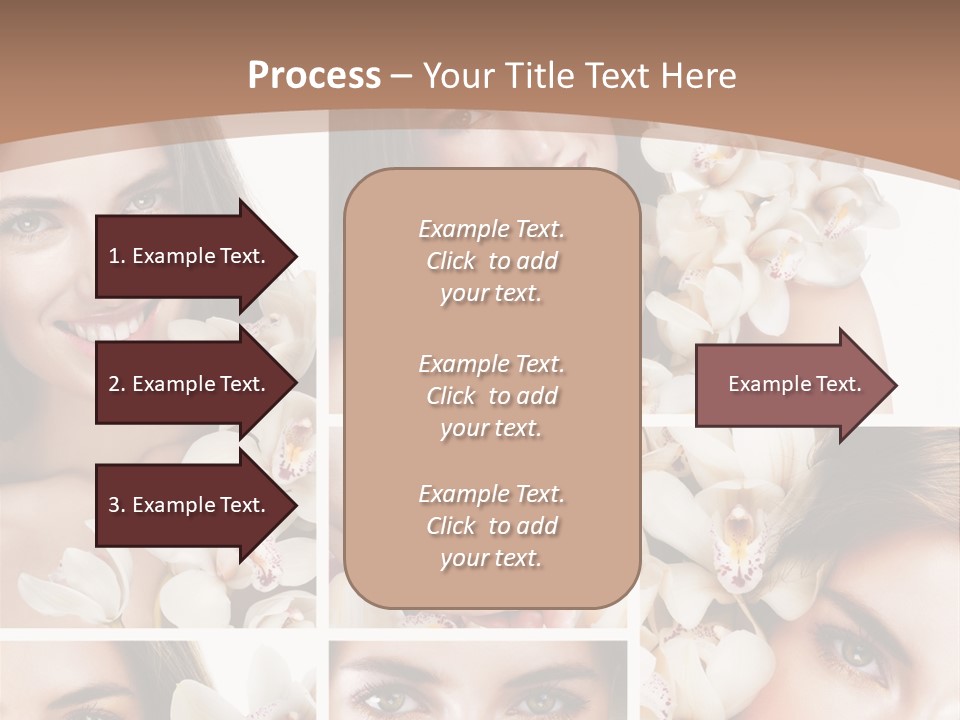 Process – Your Title Text Here

1. Example Text.

2. Example Text.

3. Example Text.

Example Text. Click to add your text.

Example Text. Click to add your text.

Example Text. Click to add your text.

Example Text.